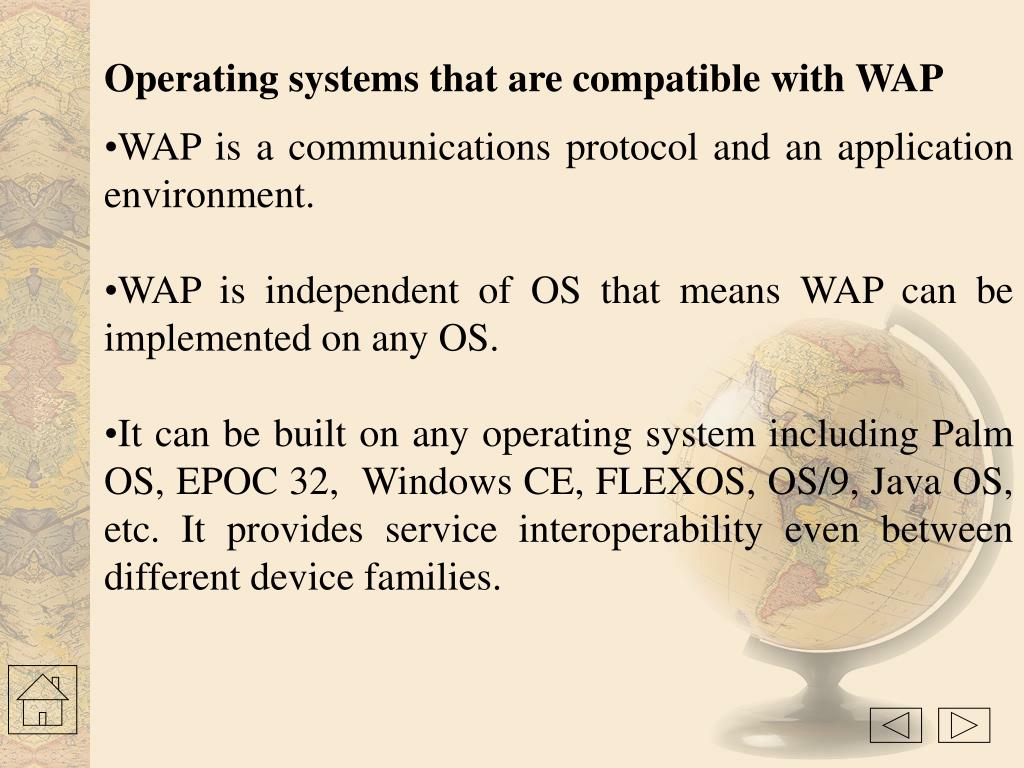 Operating systems that are compatible with WAP

•WAP is a communications protocol and an application environment.

•WAP is independent of OS that means WAP can be implemented on any OS.

•It can be built on any operating system including Palm OS, EPOC 32, Windows CE, FLEXOS, OS/9, Java OS, etc. It provides service interoperability even between different device families.